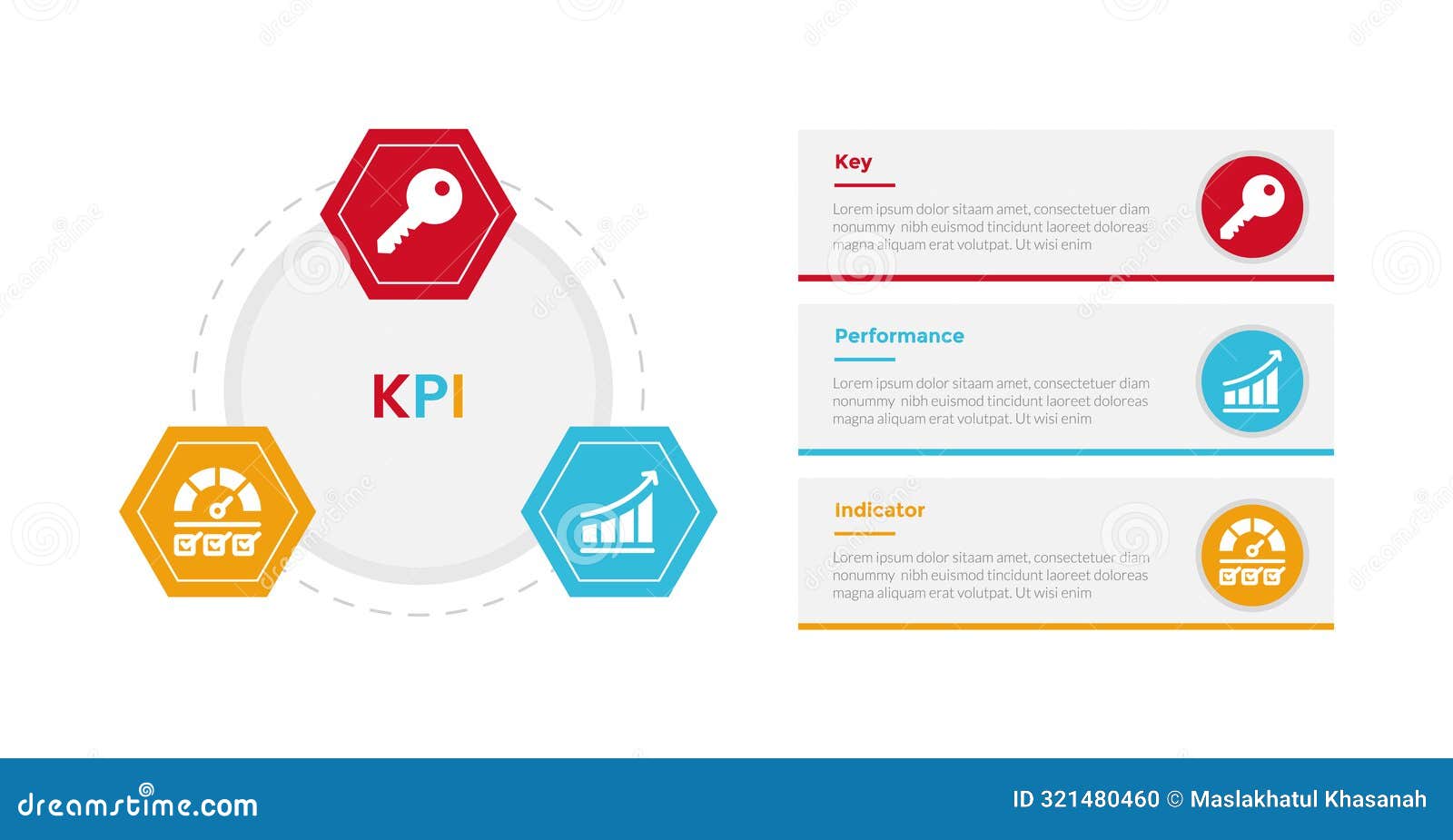 KPI

Key

Lorem ipsum dolor sitaam amet, consectetuer diam nonummy nibh euismod tincidunt laoreet doloreas magna aliquam erat volutpat. Ut wisi enim

Performance

Lorem ipsum dolor sitaam amet, consectetuer diam nonummy nibh euismod tincidunt laoreet doloreas magna aliquam erat volutpat. Ut wisi enim

Indicator

Lorem ipsum dolor sitaam amet, consectetuer diam nonummy nibh euismod tincidunt laoreet doloreas magna aliquam erat volutpat. Ut wisi enim

dreamstime.com

ID 321480460 © Maslakhatul Khasanah